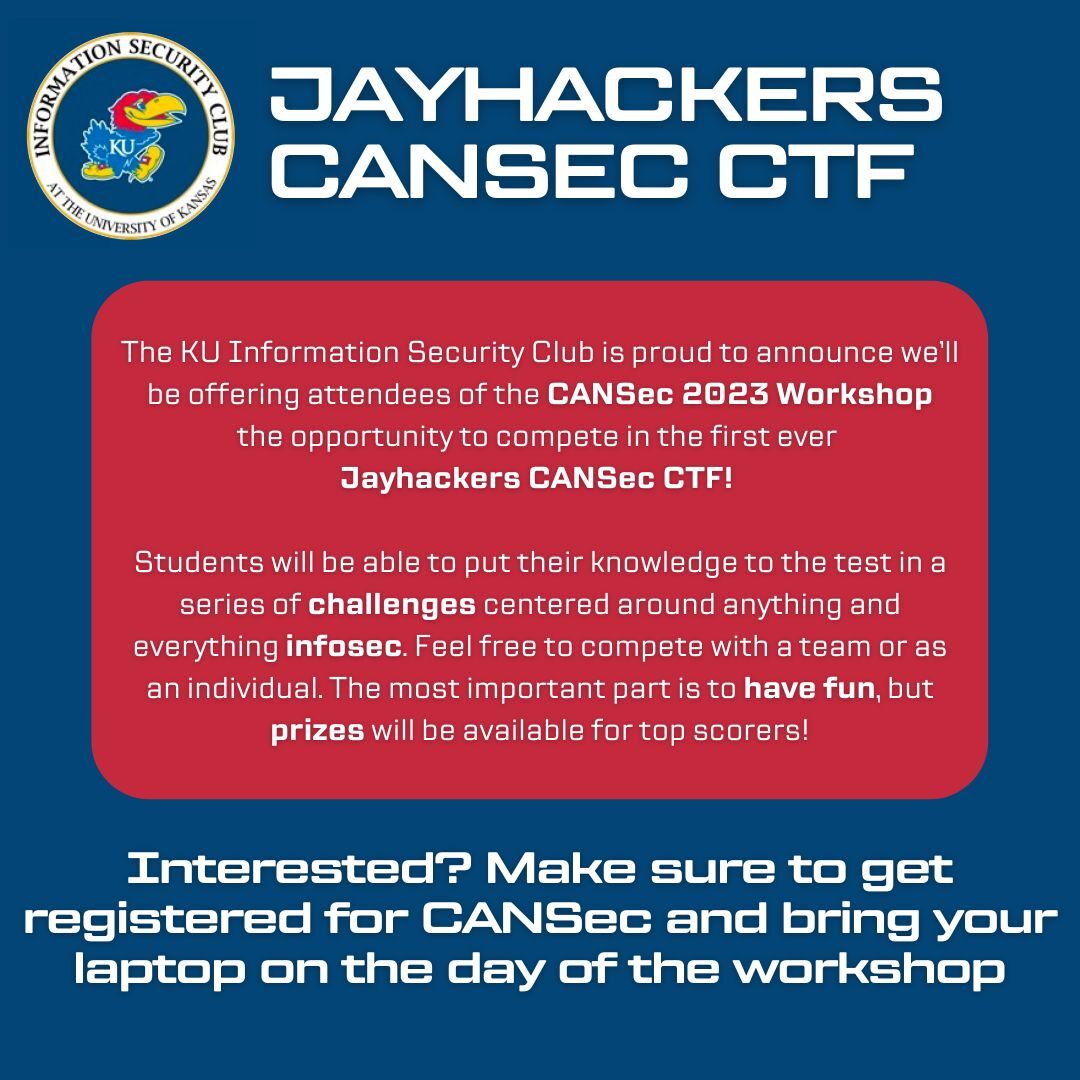 INFORMATION SECURITY CLUB
KU
AT THE UNIVERSITY OF KANSAS

JAYHACKERS CANSEC CTF

The KU Information Security Club is proud to announce we'll be offering attendees of the CANSec 2023 Workshop the opportunity to compete in the first ever Jayhackers CANSec CTF!

Students will be able to put their knowledge to the test in a series of challenges centered around anything and everything infosec. Feel free to compete with a team or as an individual. The most important part is to have fun, but prizes will be available for top scorers!

Interested? Make sure to get registered for CANSec and bring your laptop on the day of the workshop